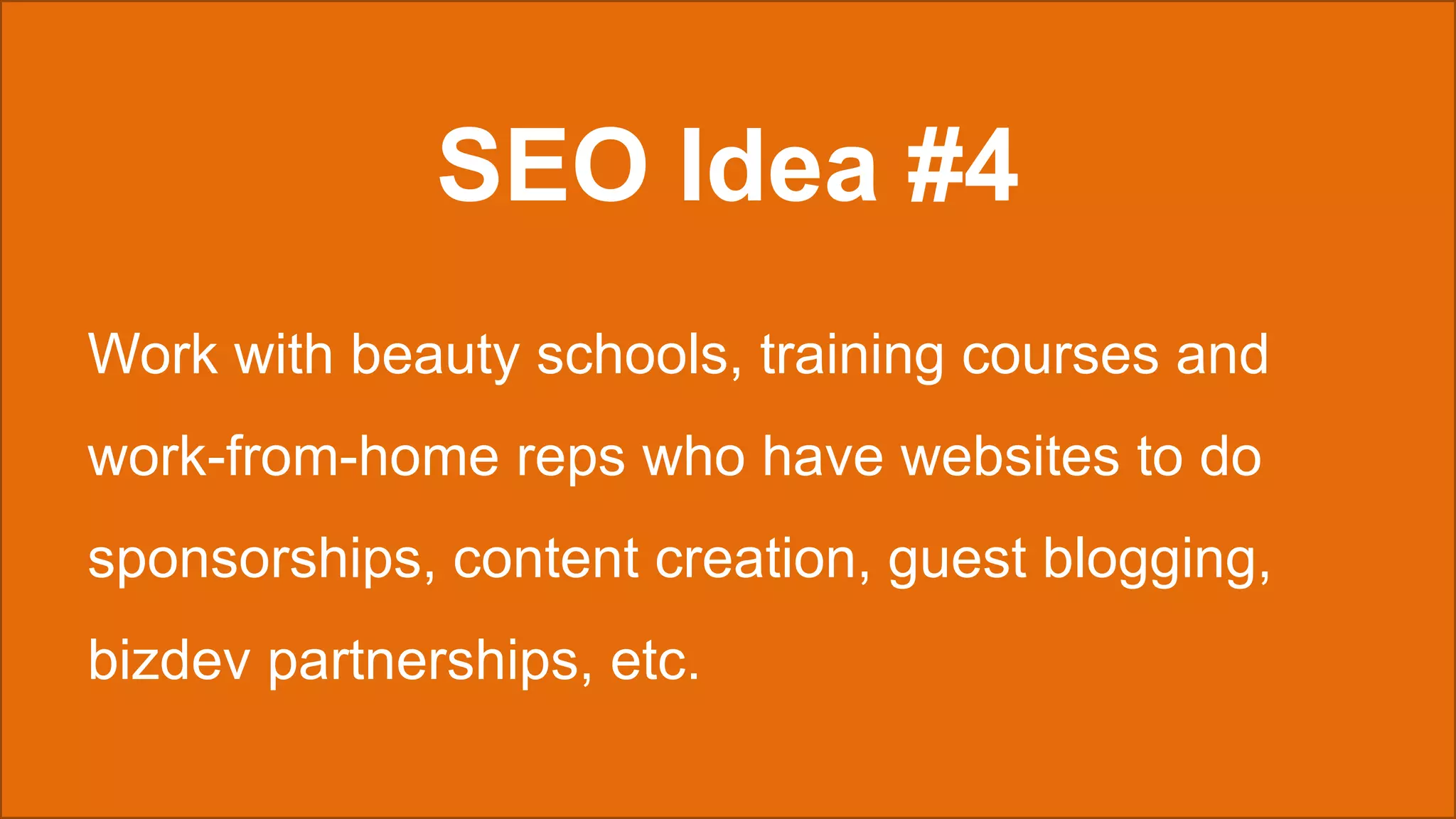 SEO Idea #4

Work with beauty schools, training courses and work-from-home reps who have websites to do sponsorships, content creation, guest blogging, bizdev partnerships, etc.